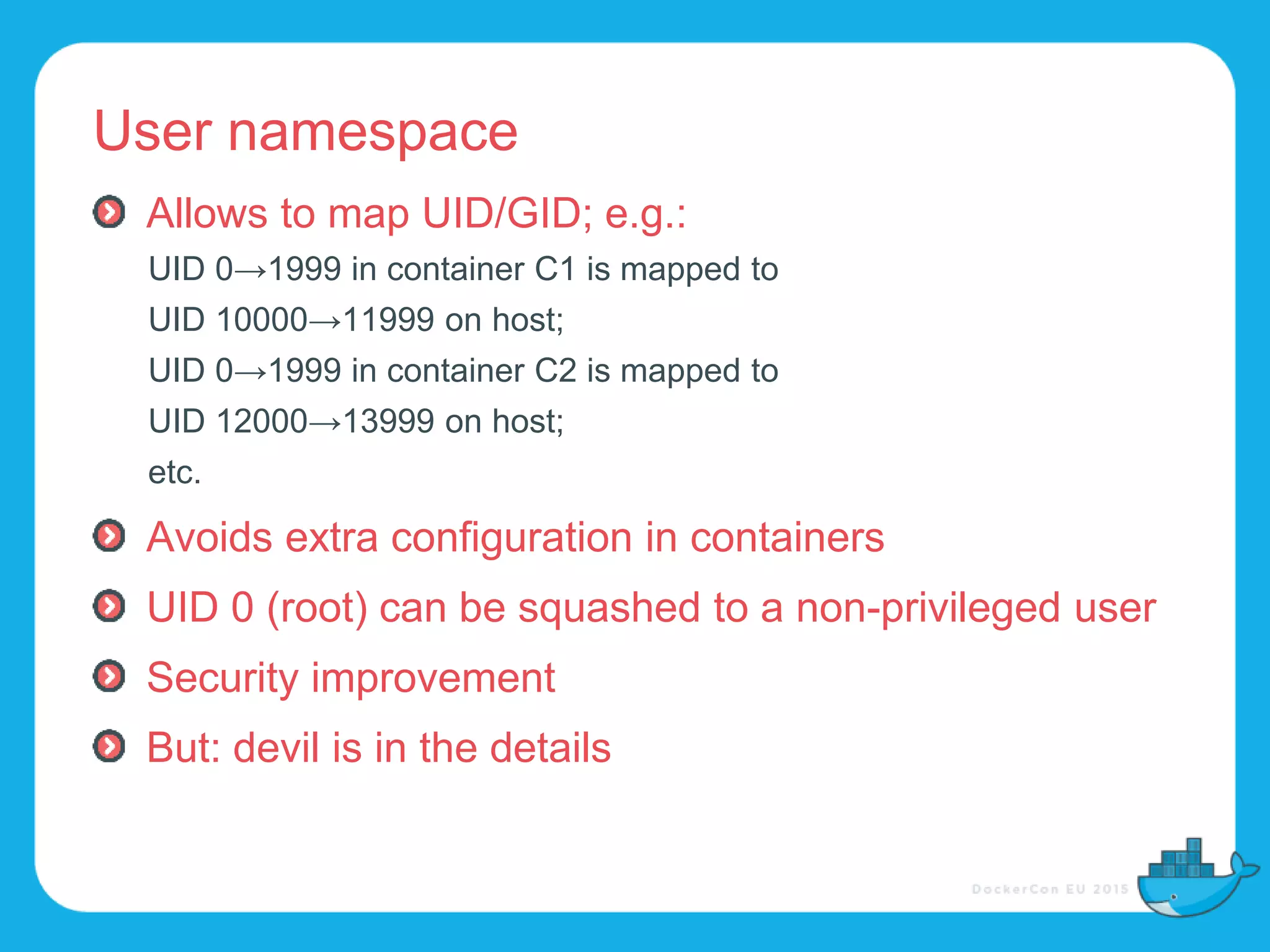 User namespace

Allows to map UID/GID; e.g.:

UID 0→1999 in container C1 is mapped to
UID 10000→11999 on host;
UID 0→1999 in container C2 is mapped to
UID 12000→13999 on host;
etc.

Avoids extra configuration in containers

UID 0 (root) can be squashed to a non-privileged user

Security improvement

But: devil is in the details

DockerCon EU 2015